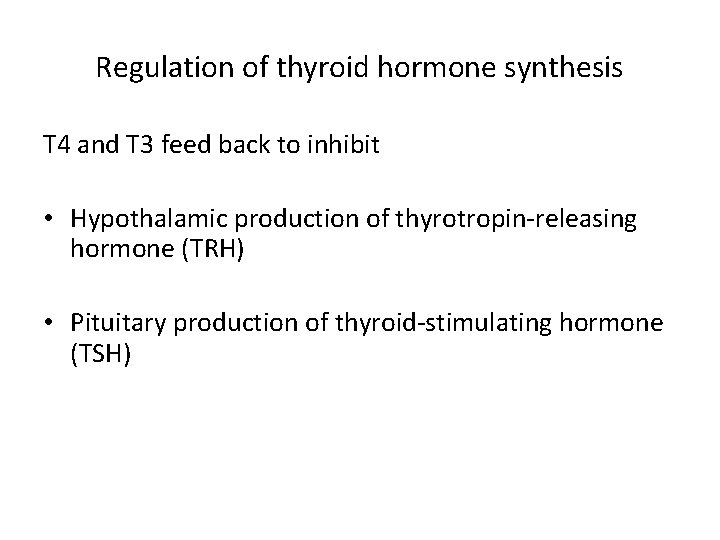 Regulation of thyroid hormone synthesis

T4 and T3 feed back to inhibit

• Hypothalamic production of thyrotropin-releasing hormone (TRH)

• Pituitary production of thyroid-stimulating hormone (TSH)